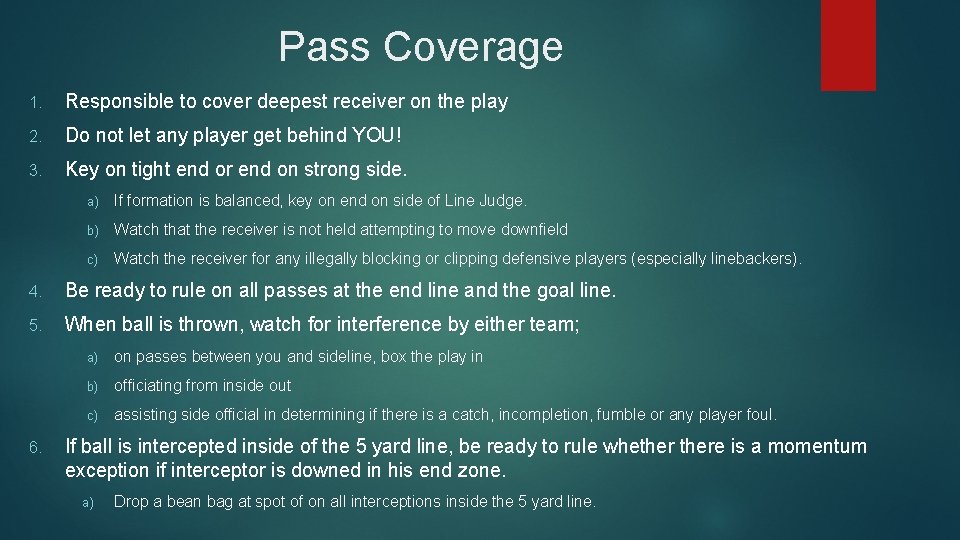 Pass Coverage

1. Responsible to cover deepest receiver on the play

2. Do not let any player get behind YOU!

3. Key on tight end or end on strong side.

a) If formation is balanced, key on end on side of Line Judge.

b) Watch that the receiver is not held attempting to move downfield

c) Watch the receiver for any illegally blocking or clipping defensive players (especially linebackers).

4. Be ready to rule on all passes at the end line and the goal line.

5. When ball is thrown, watch for interference by either team;

a) on passes between you and sideline, box the play in

b) officiating from inside out

c) assisting side official in determining if there is a catch, incompletion, fumble or any player foul.

6. If ball is intercepted inside of the 5 yard line, be ready to rule whether there is a momentum exception if interceptor is downed in his end zone.

a) Drop a bean bag at spot of on all interceptions inside the 5 yard line.